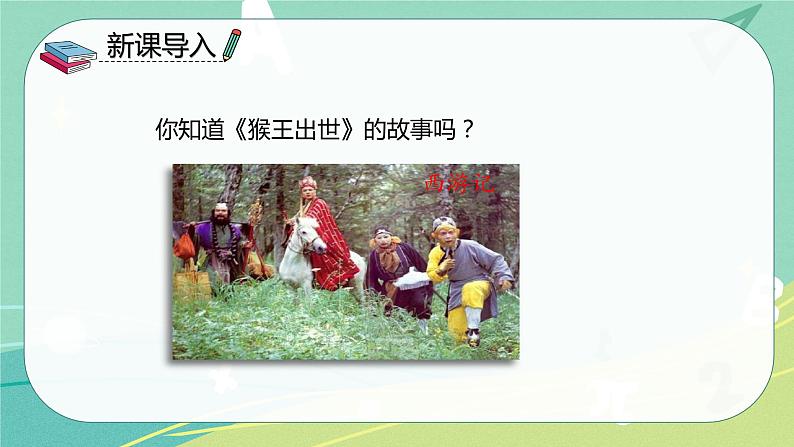 新课导入

你知道《猴王出世》的故事吗？

西游记